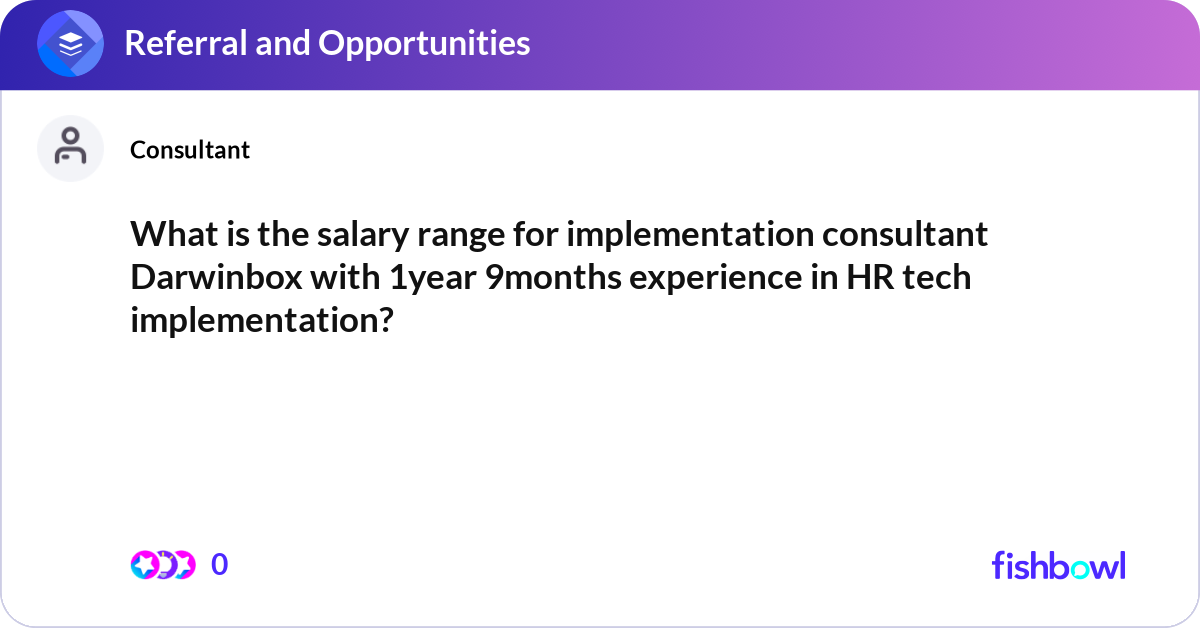 Referral and Opportunities

Consultant

What is the salary range for implementation consultant Darwinbox with 1year 9months experience in HR tech implementation?

0

fishbowl